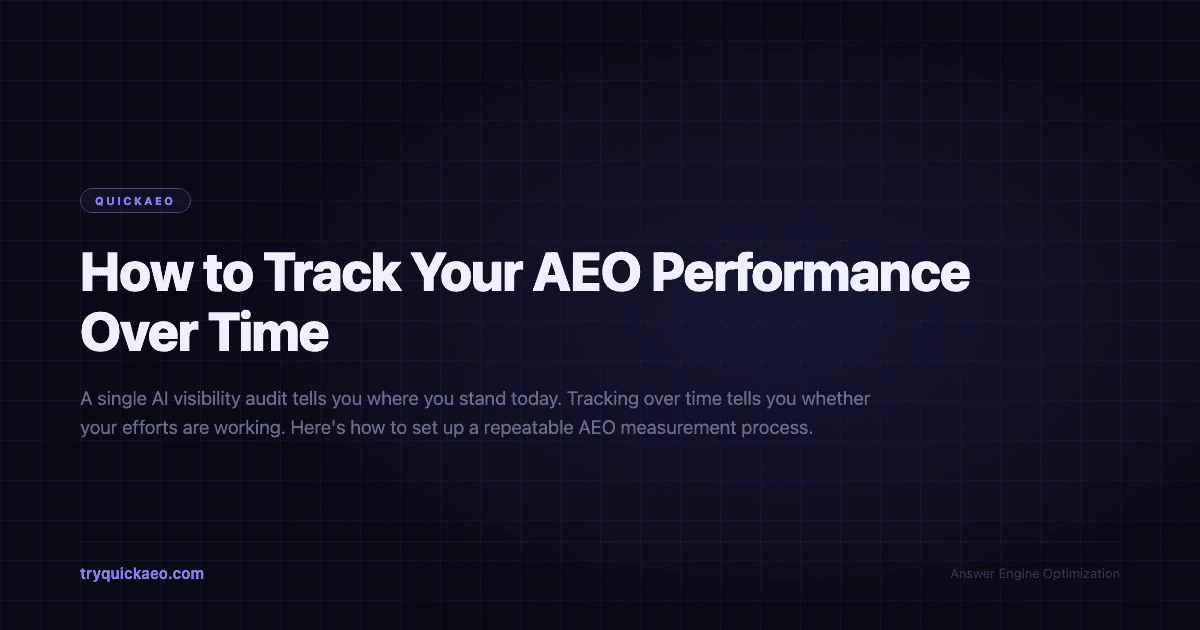 QUICKAEO

How to Track Your AEO Performance Over Time

A single AI visibility audit tells you where you stand today. Tracking over time tells you whether your efforts are working. Here's how to set up a repeatable AEO measurement process.

tryquickaeo.com

Answer Engine Optimization